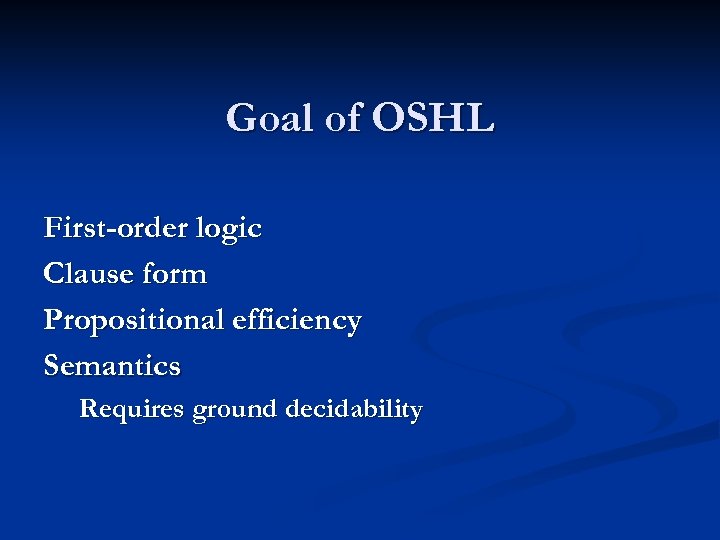 Goal of OSHL

First-order logic
Clause form
Propositional efficiency
Semantics
Requires ground decidability